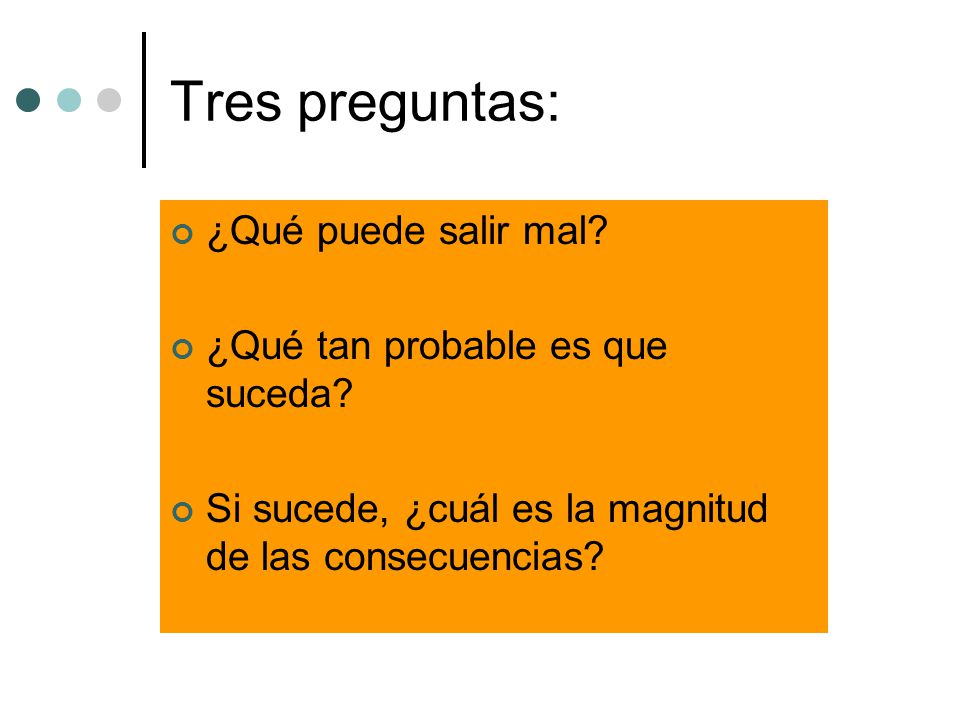 Tres preguntas:

¿Qué puede salir mal?

¿Qué tan probable es que suceda?

Si sucede, ¿cuál es la magnitud de las consecuencias?